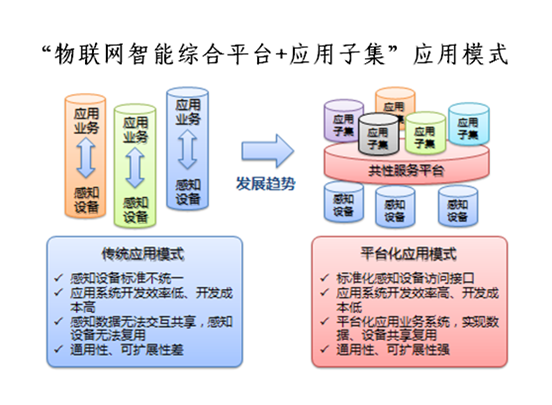 “物联网智能综合平台+应用子集”应用模式

应用业务
感知设备

应用业务
感知设备

应用业务
感知设备

发展趋势

应用子集
应用子集
应用子集
应用子集
应用子集

共性服务平台

感知设备
感知设备
感知设备

传统应用模式
✓ 感知设备标准不统一
✓ 应用系统开发效率低、开发成本高
✓ 感知数据无法交互共享，感知设备无法复用
✓ 通用性、可扩展性差

平台化应用模式
✓ 标准化感知设备访问接口
✓ 应用系统开发效率高、开发成本低
✓ 平台化应用业务系统，实现数据、设备共享复用
✓ 通用性、可扩展性强